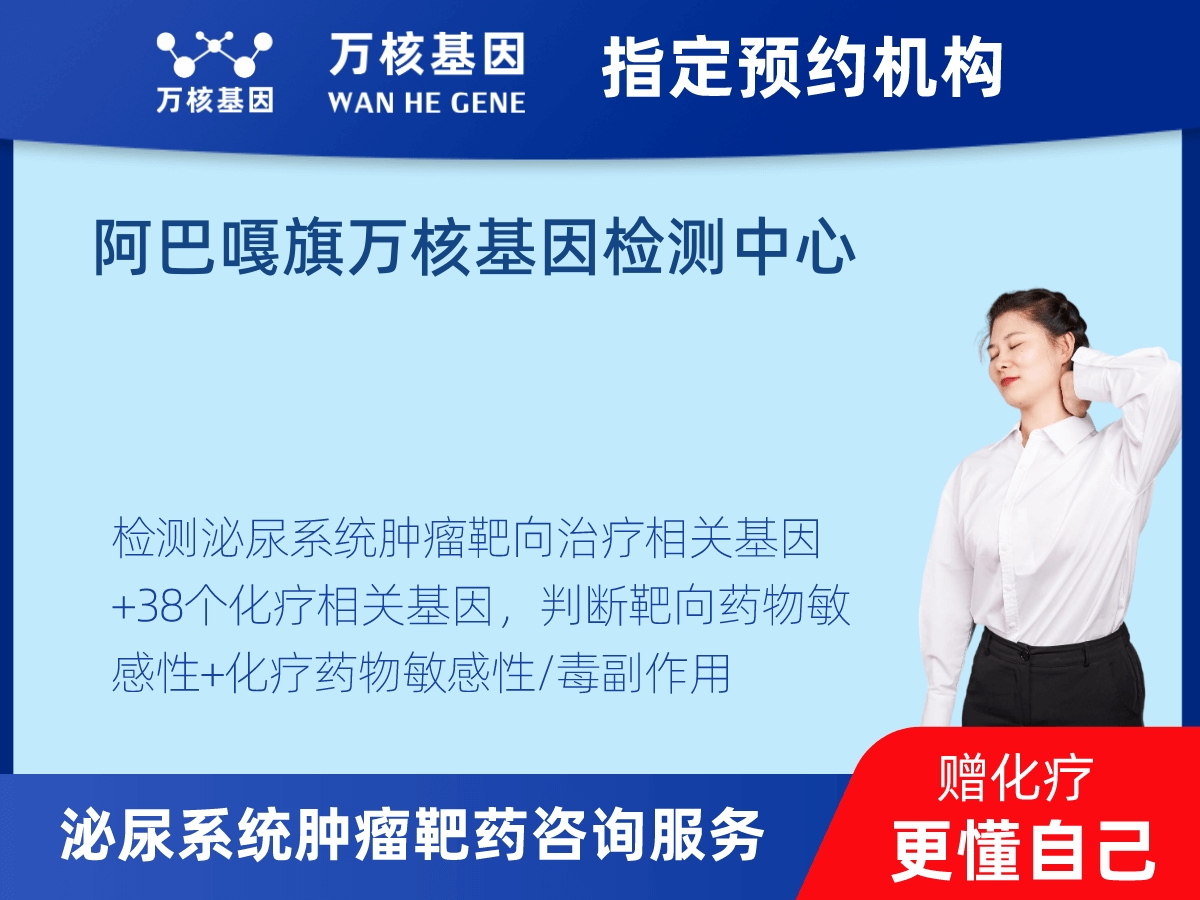 万核基因

万核基因
WAN HE GENE

指定预约机构

阿巴嘎旗万核基因检测中心

检测泌尿系统肿瘤靶向治疗相关基因+38个化疗相关基因，判断靶向药物敏感性+化疗药物敏感性/毒副作用

泌尿系统肿瘤靶药咨询服务

赠化疗
更懂自己